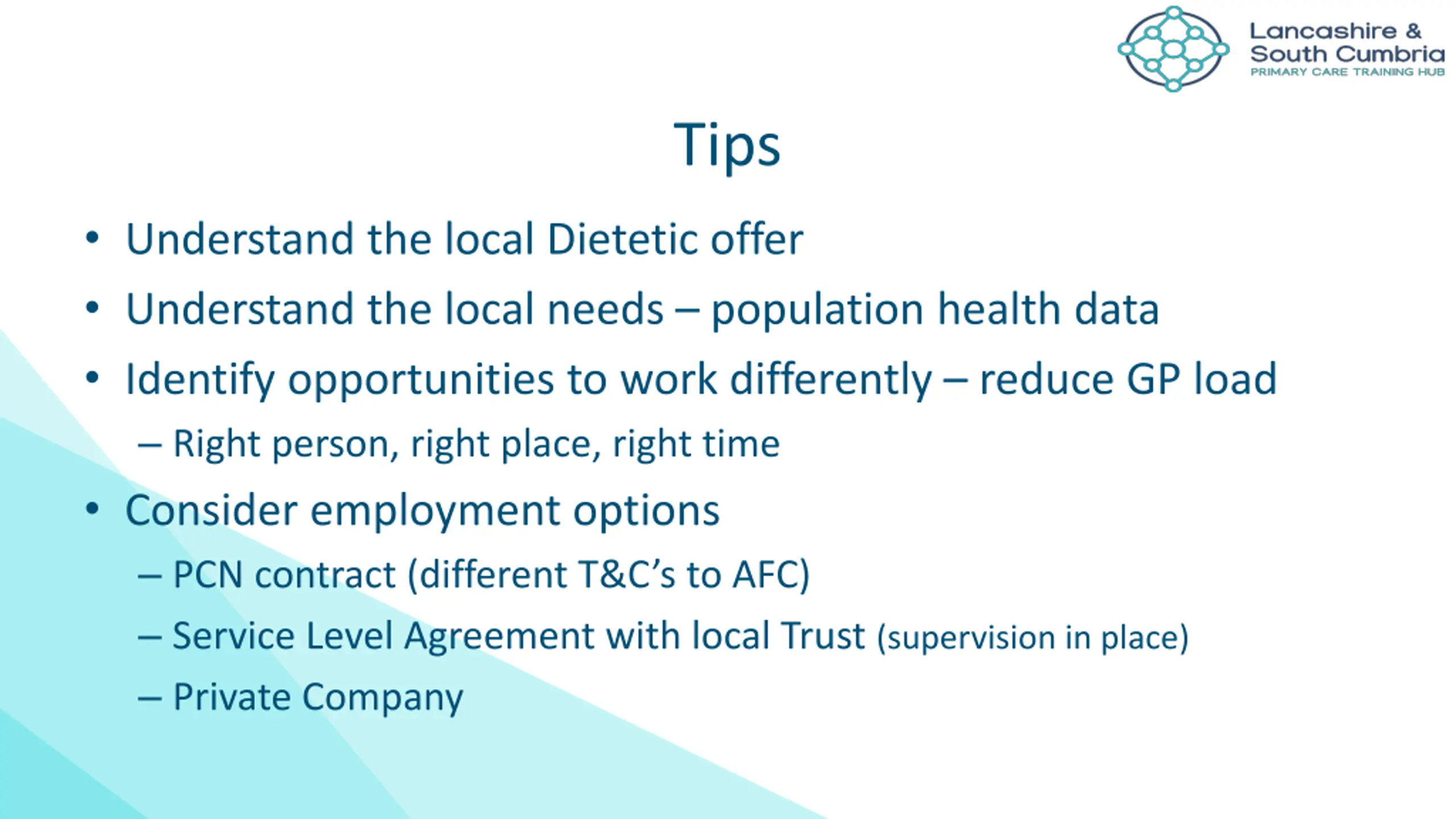 Lancashire & South Cumbria
PRIMARY CARE TRAINING HUB

Tips

• Understand the local Dietetic offer
• Understand the local needs – population health data
• Identify opportunities to work differently – reduce GP load
– Right person, right place, right time
• Consider employment options
– PCN contract (different T&C's to AFC)
– Service Level Agreement with local Trust (supervision in place)
– Private Company